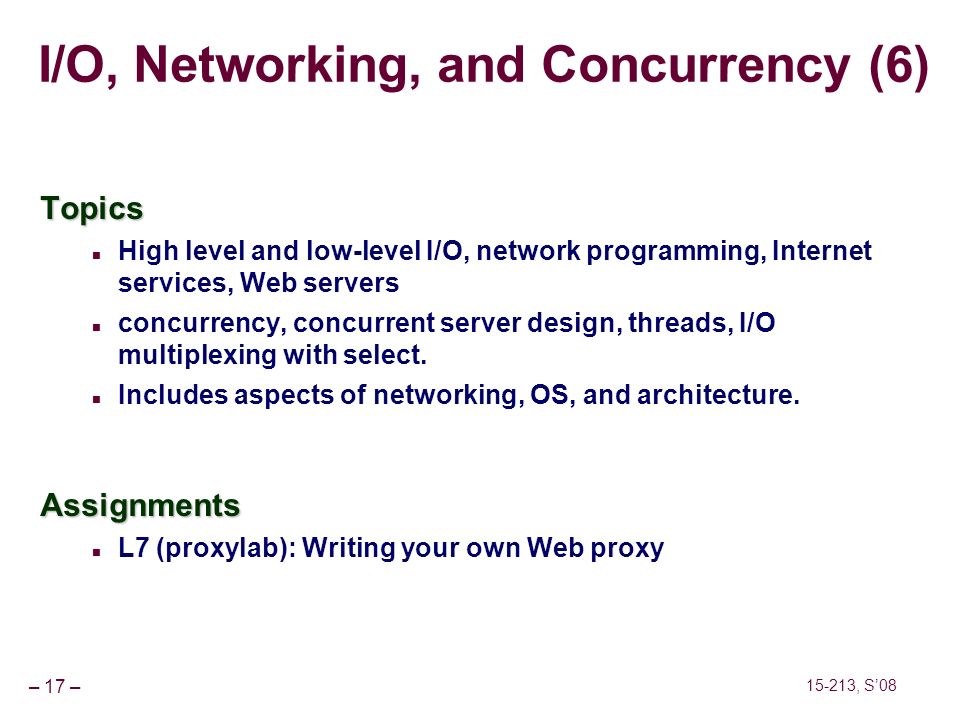 I/O, Networking, and Concurrency (6)

Topics

- High level and low-level I/O, network programming, Internet services, Web servers
- concurrency, concurrent server design, threads, I/O multiplexing with select.
- Includes aspects of networking, OS, and architecture.

Assignments

- L7 (proxylab): Writing your own Web proxy

– 17 –

15-213, S'08